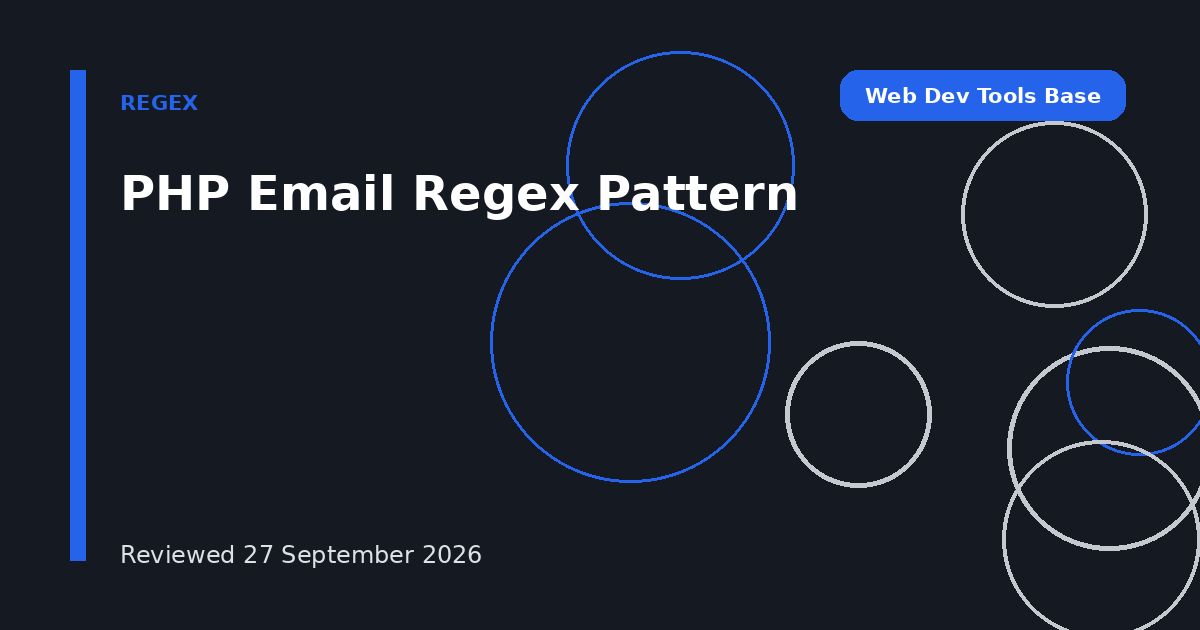 REGEX

Web Dev Tools Base

PHP Email Regex Pattern

Reviewed 27 September 2026